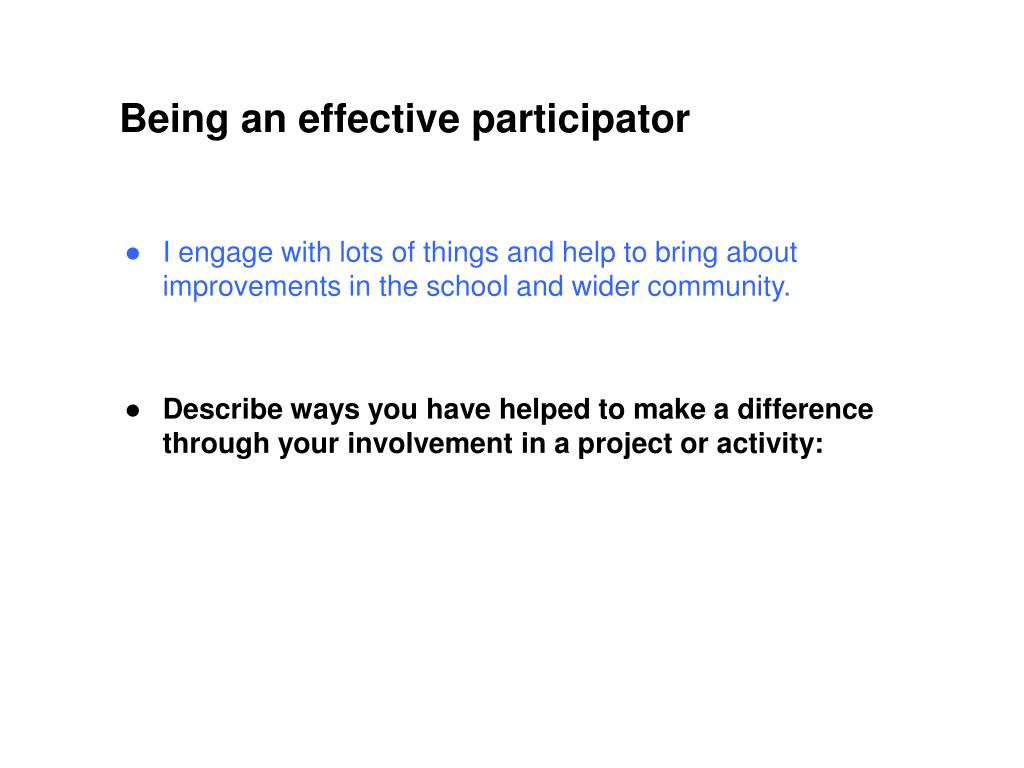 Being an effective participator

● I engage with lots of things and help to bring about improvements in the school and wider community.

● Describe ways you have helped to make a difference through your involvement in a project or activity: